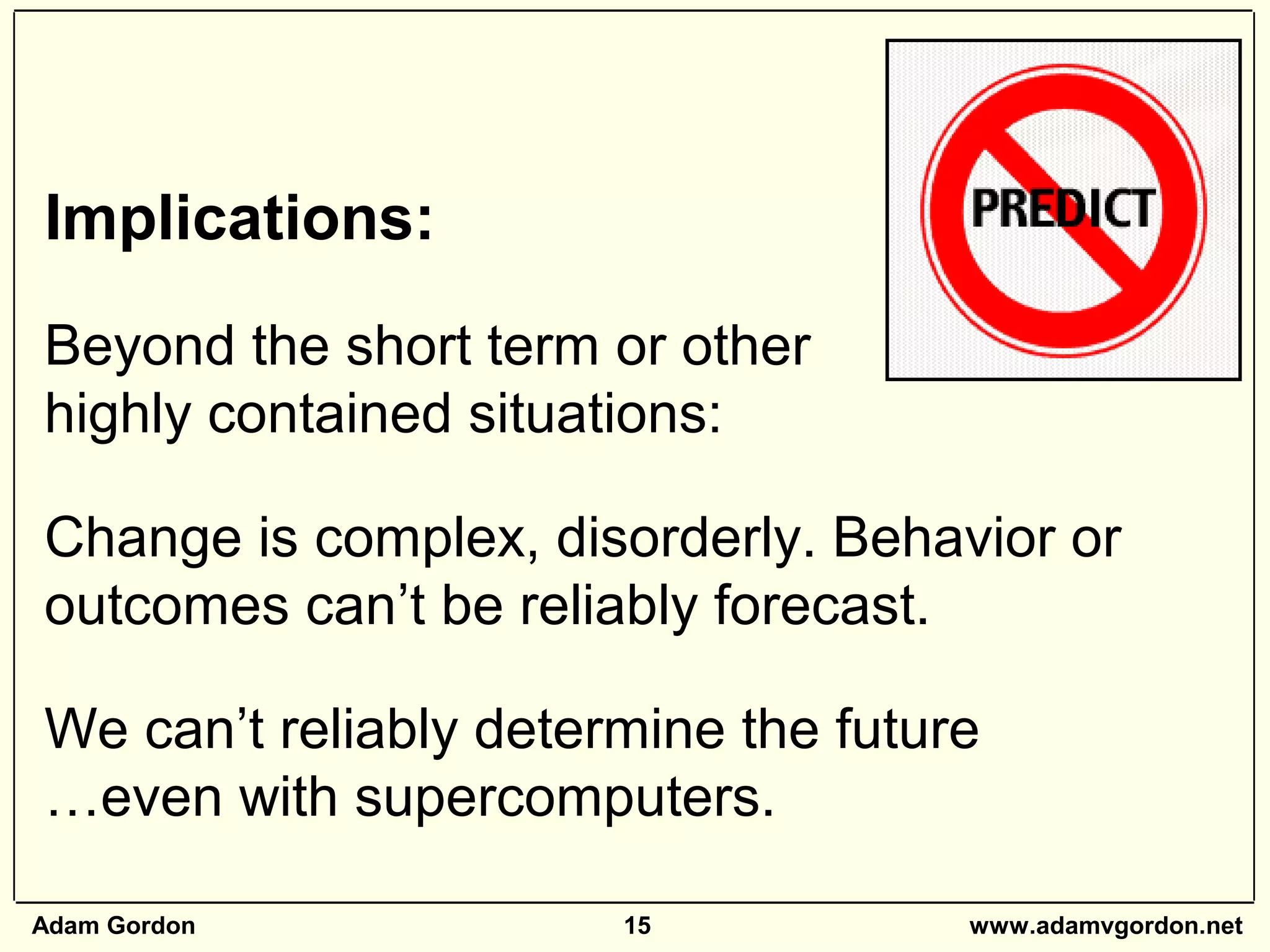 PREDICT

Implications:

Beyond the short term or other highly contained situations:

Change is complex, disorderly. Behavior or outcomes can’t be reliably forecast.

We can’t reliably determine the future …even with supercomputers.

Adam Gordon 15 www.adamvgordon.net